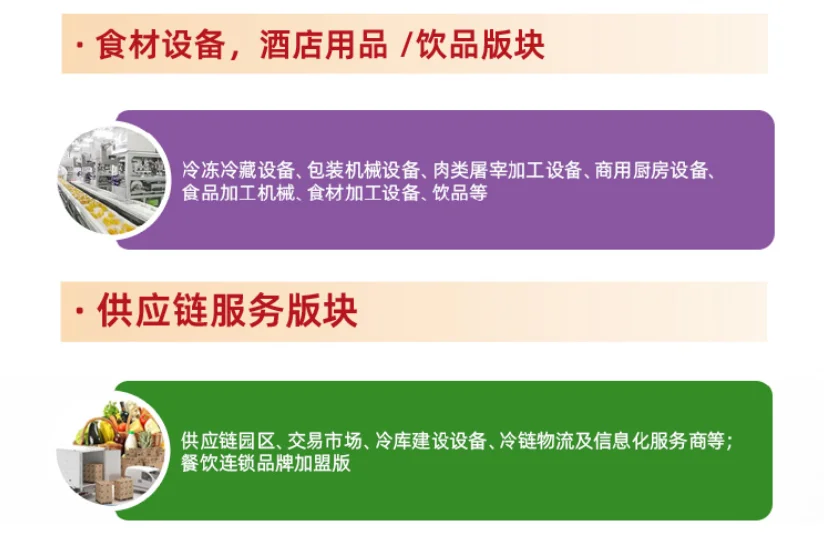 · 食材设备，酒店用品 /饮品版块

冷冻冷藏设备、包装机械设备、肉类屠宰加工设备、商用厨房设备、食品加工机械、食材加工设备、饮品等

· 供应链服务版块

供应链园区、交易市场、冷库建设设备、冷链物流及信息化服务商等；餐饮连锁品牌加盟版